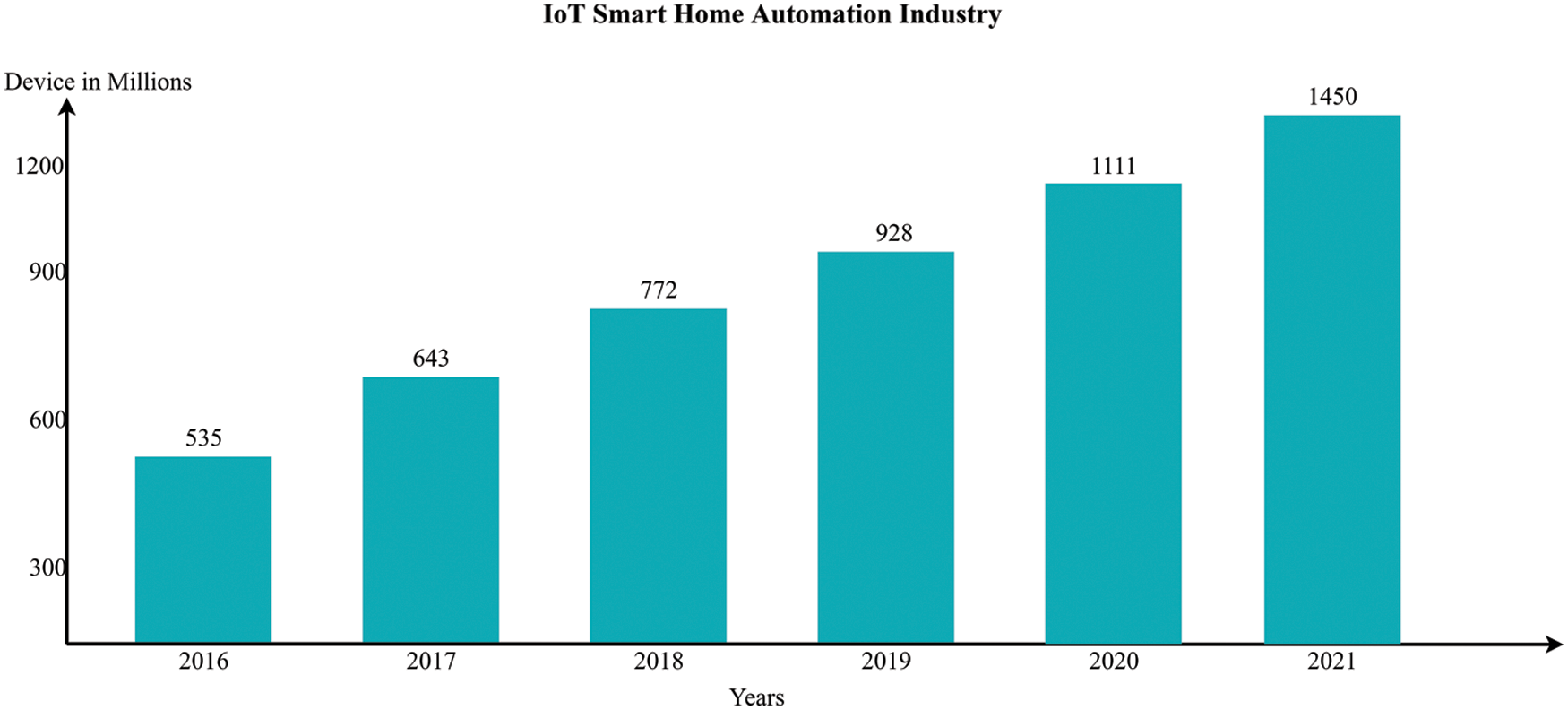 IoT Smart Home Automation Industry

Device in Millions

1200
900
600
300

535
643
772
928
1111
1450

2016
2017
2018
2019
2020
2021

Years